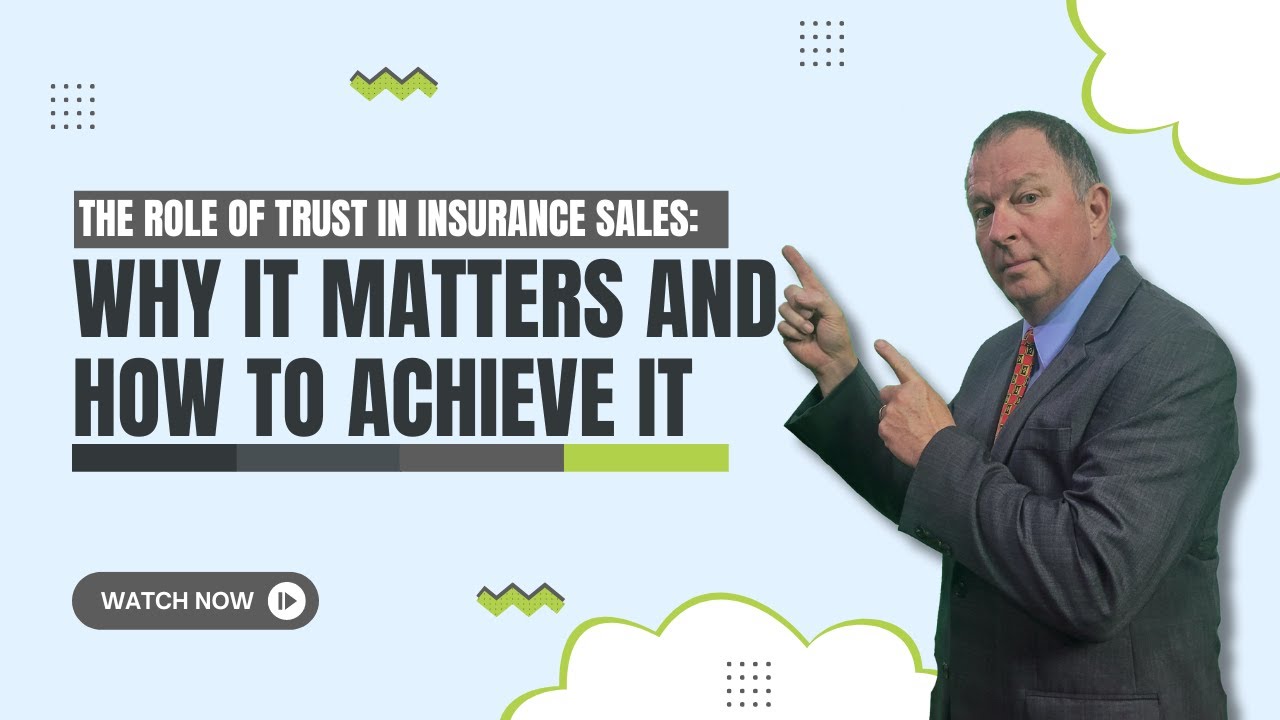 THE ROLE OF TRUST IN INSURANCE SALES:

WHY IT MATTERS AND HOW TO ACHIEVE IT

WATCH NOW